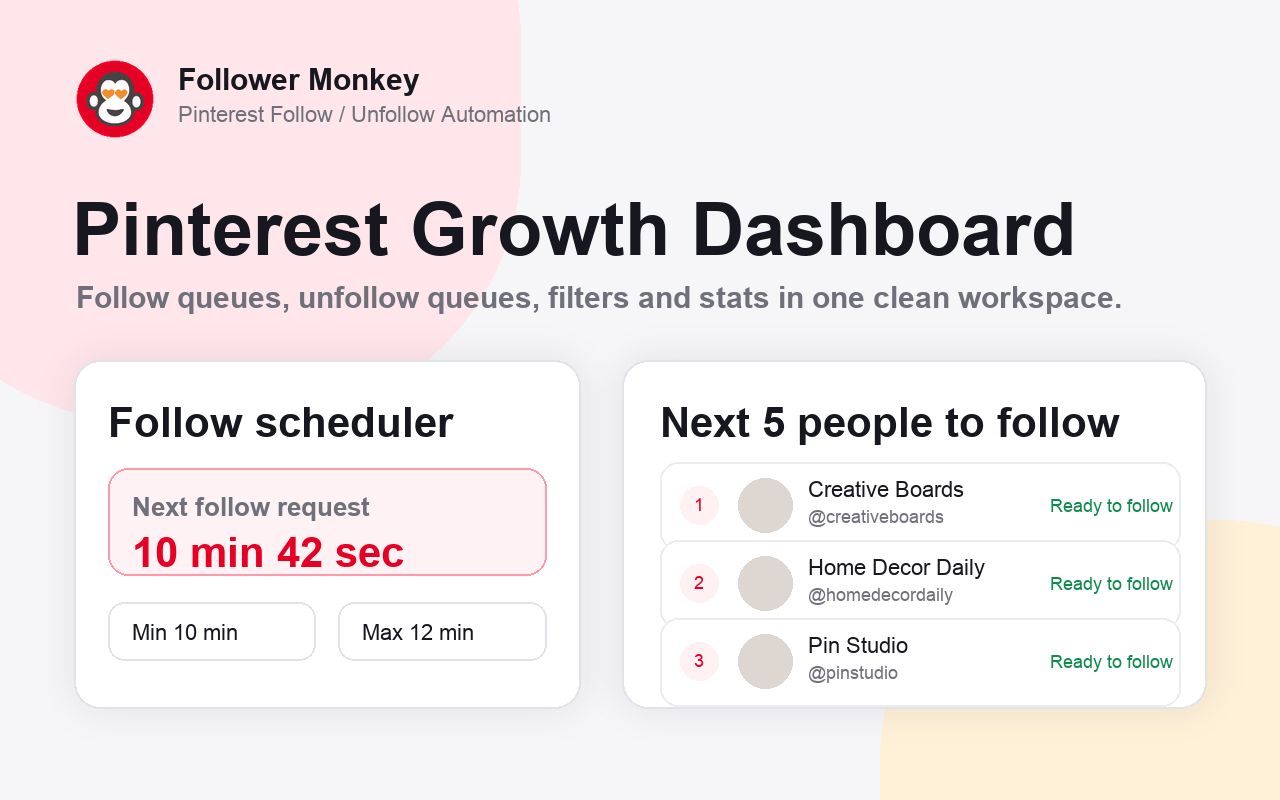 Follower Monkey
Pinterest Follow / Unfollow Automation

Pinterest Growth Dashboard

Follow queues, unfollow queues, filters and stats in one clean workspace.

Follow scheduler

Next follow request
10 min 42 sec

Min 10 min
Max 12 min

Next 5 people to follow

1 Creative Boards @creativeboards Ready to follow
2 Home Decor Daily @homedecordaily Ready to follow
3 Pin Studio @pinstudio Ready to follow